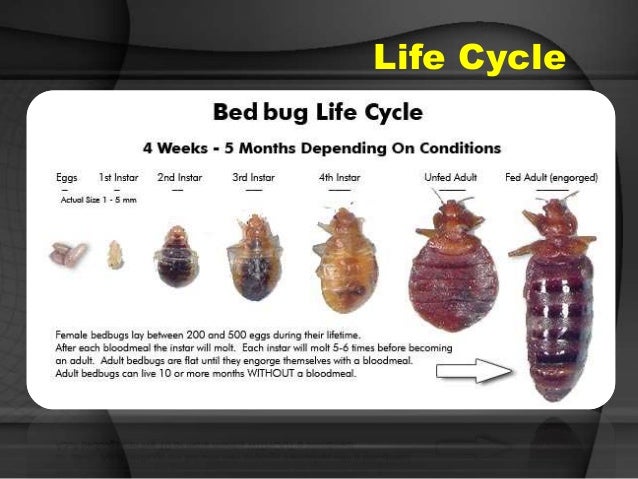 Life Cycle

Bed bug Life Cycle

4 Weeks - 5 Months Depending On Conditions

Eggs 1st Instar 2nd Instar 3rd Instar 4th Instar Unfed Adult Fed Adult (engorged)

Actual Size 1 - 5 mm

Female bedbugs lay between 200 and 500 eggs during their lifetime. After each bloodmeal the instar will molt. Each instar will molt 5-6 times before becoming an adult. Adult bedbugs are flat until they engorge themselves with a bloodmeal. Adult bedbugs can live 10 or more months WITHOUT a bloodmeal.